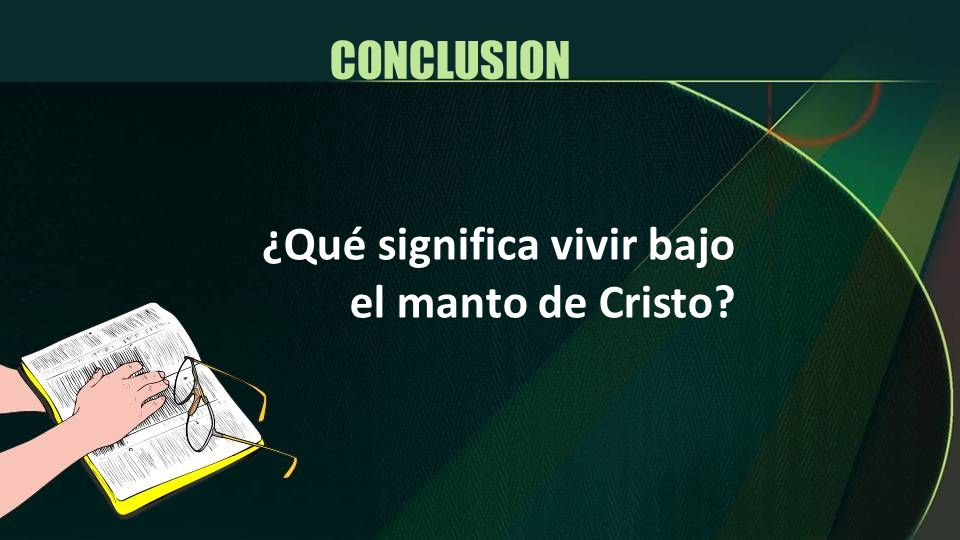 CONCLUSION

¿Qué significa vivir bajo el manto de Cristo?